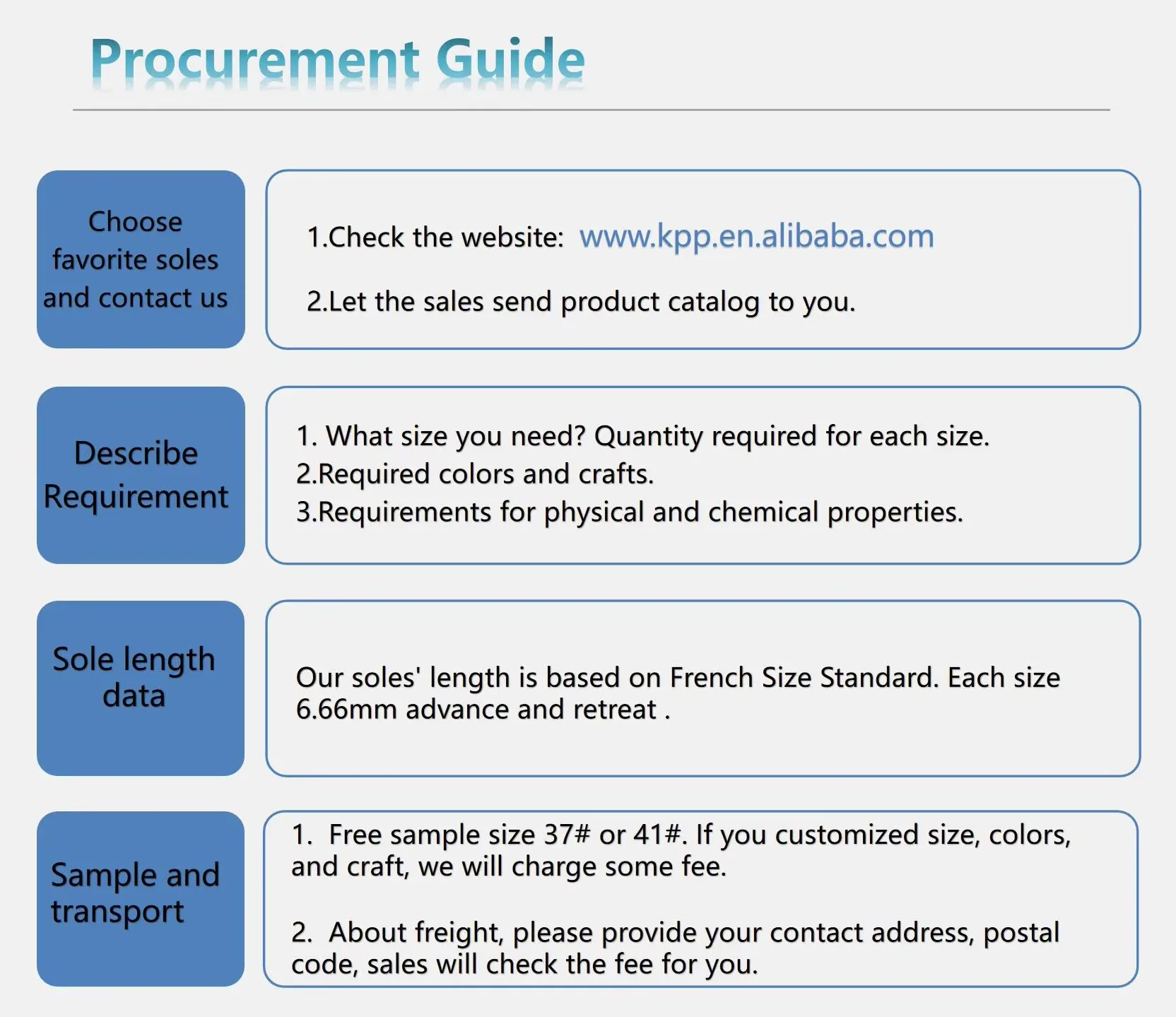 Procurement Guide

Choose favorite soles and contact us

1.Check the website: www.kpp.en.alibaba.com

2.Let the sales send product catalog to you.

Describe Requirement

1. What size you need? Quantity required for each size.
2.Required colors and crafts.
3.Requirements for physical and chemical properties.

Sole length data

Our soles' length is based on French Size Standard. Each size 6.66mm advance and retreat .

Sample and transport

1. Free sample size 37# or 41#. If you customized size, colors, and craft, we will charge some fee.

2. About freight, please provide your contact address, postal code, sales will check the fee for you.